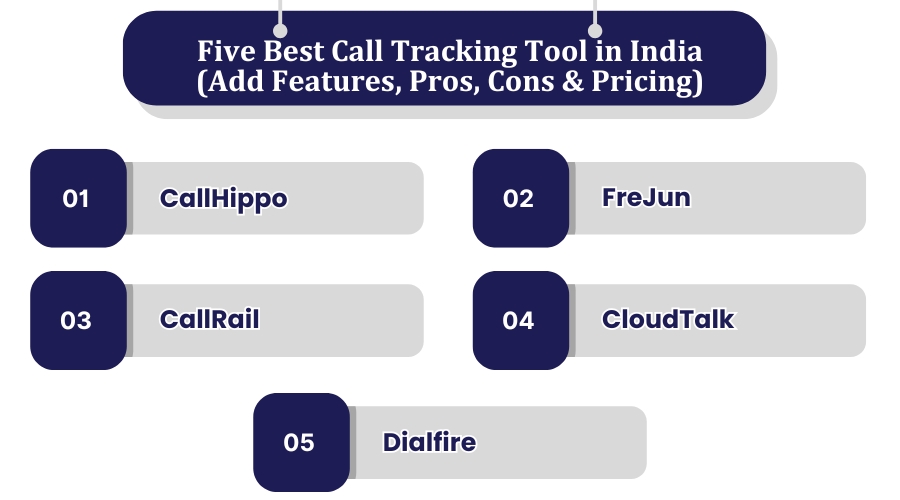 Five Best Call Tracking Tool in India (Add Features, Pros, Cons & Pricing)

01 CallHippo

02 FreJun

03 CallRail

04 CloudTalk

05 Dialfire